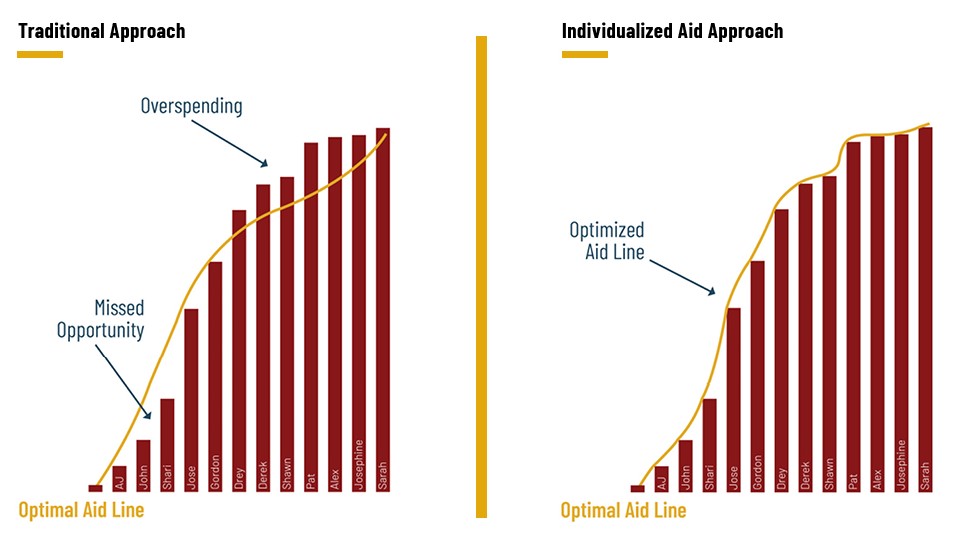 Traditional Approach

Overspending

Missed Opportunity

AJ
John
Shari
Jose
Gordon
Drey
Derek
Shawn
Pat
Alex
Josephine
Sarah

Optimal Aid Line

Individualized Aid Approach

Optimized Aid Line

AJ
John
Shari
Jose
Gordon
Drey
Derek
Shawn
Pat
Alex
Josephine
Sarah

Optimal Aid Line